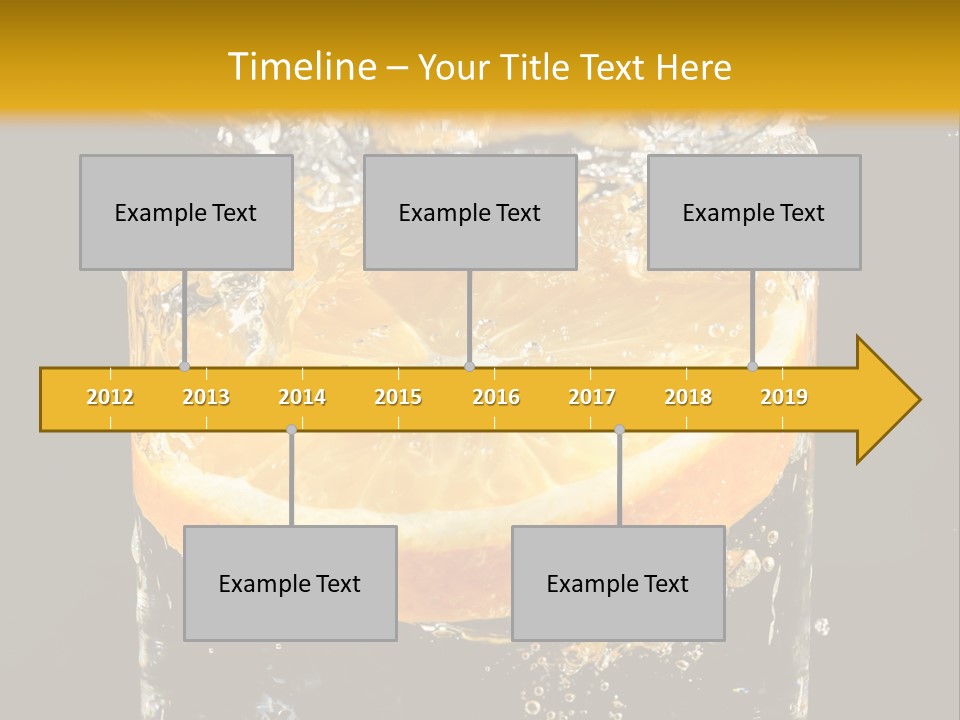 Timeline – Your Title Text Here

Example Text

Example Text

Example Text

2012 2013 2014 2015 2016 2017 2018 2019

Example Text

Example Text